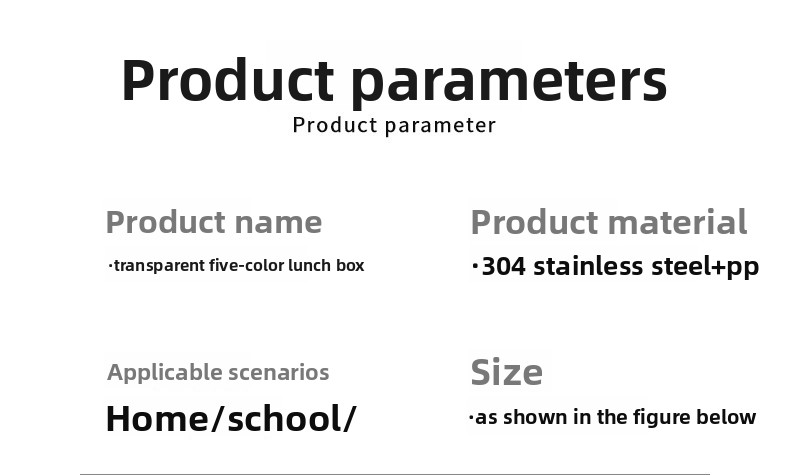 Product parameters
Product parameter

Product name
·transparent five-color lunch box

Product material
·304 stainless steel+pp

Applicable scenarios
Home/school/

Size
·as shown in the figure below